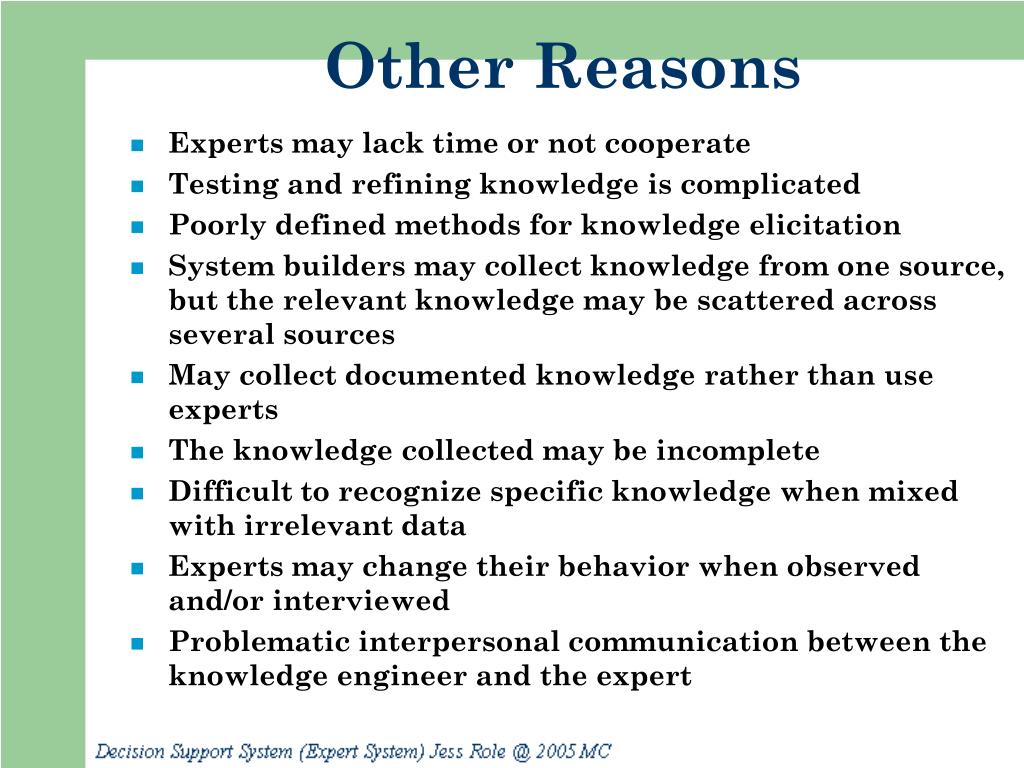 Other Reasons

- Experts may lack time or not cooperate
- Testing and refining knowledge is complicated
- Poorly defined methods for knowledge elicitation
- System builders may collect knowledge from one source, but the relevant knowledge may be scattered across several sources
- May collect documented knowledge rather than use experts
- The knowledge collected may be incomplete
- Difficult to recognize specific knowledge when mixed with irrelevant data
- Experts may change their behavior when observed and/or interviewed
- Problematic interpersonal communication between the knowledge engineer and the expert

Decision Support System (Expert System) Jess Role @ 2005 MC